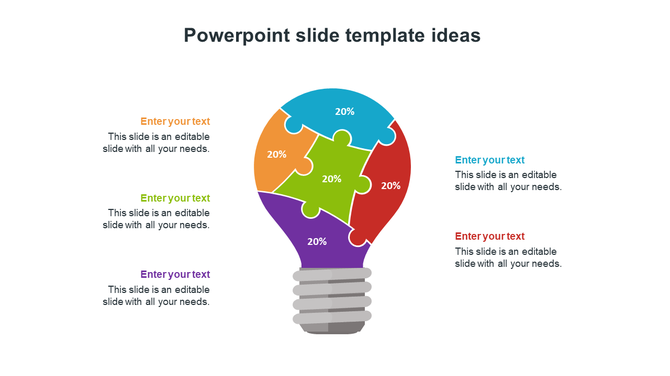 Powerpoint slide template ideas

Enter your text
This slide is an editable slide with all your needs.

Enter your text
This slide is an editable slide with all your needs.

Enter your text
This slide is an editable slide with all your needs.

20%

20%

20%

20%

20%

Enter your text
This slide is an editable slide with all your needs.

Enter your text
This slide is an editable slide with all your needs.